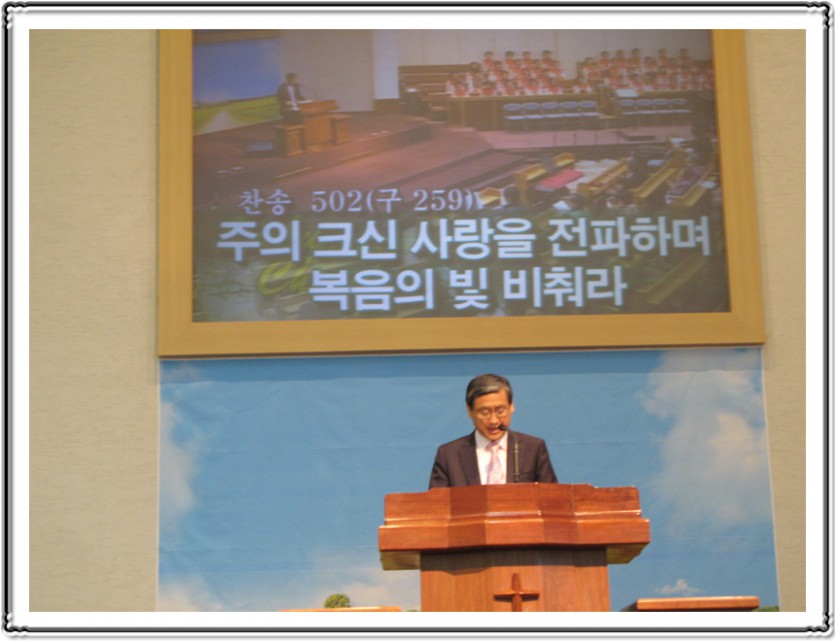 찬송 502(구 259)

주의 크신 사랑을 전파하며
복음의 빛 비춰라